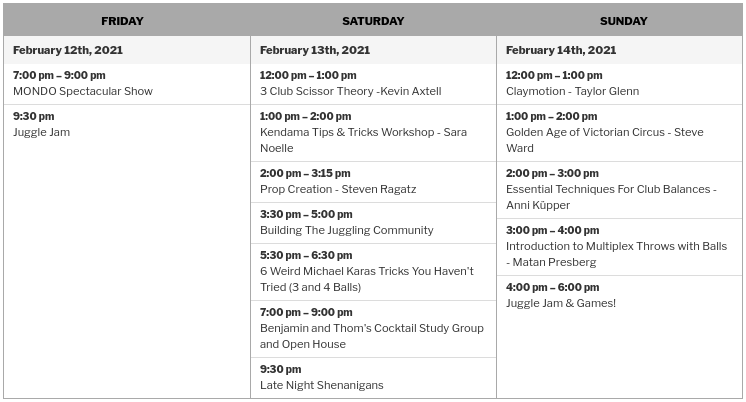 | FRIDAY | SATURDAY | SUNDAY |
|---|---|---|
| February 12th, 2021 | February 13th, 2021 | February 14th, 2021 |
| 7:00 pm – 9:00 pm MONDO Spectacular Show | 12:00 pm – 1:00 pm 3 Club Scissor Theory -Kevin Axtell | 12:00 pm – 1:00 pm Claymotion - Taylor Glenn |
| 9:30 pm Juggle Jam | 1:00 pm – 2:00 pm Kendama Tips & Tricks Workshop - Sara Noelle | 1:00 pm – 2:00 pm Golden Age of Victorian Circus - Steve Ward |
| | 2:00 pm – 3:15 pm Prop Creation - Steven Ragatz | 2:00 pm – 3:00 pm Essential Techniques For Club Balances - Anni Küpper |
| | 3:30 pm – 5:00 pm Building The Juggling Community | 3:00 pm – 4:00 pm Introduction to Multiplex Throws with Balls - Matan Presberg |
| | 5:30 pm – 6:30 pm 6 Weird Michael Karas Tricks You Haven't Tried (3 and 4 Balls) | 4:00 pm – 6:00 pm Juggle Jam & Games! |
| | 7:00 pm – 9:00 pm Benjamin and Thom's Cocktail Study Group and Open House | |
| | 9:30 pm Late Night Shenanigans | |